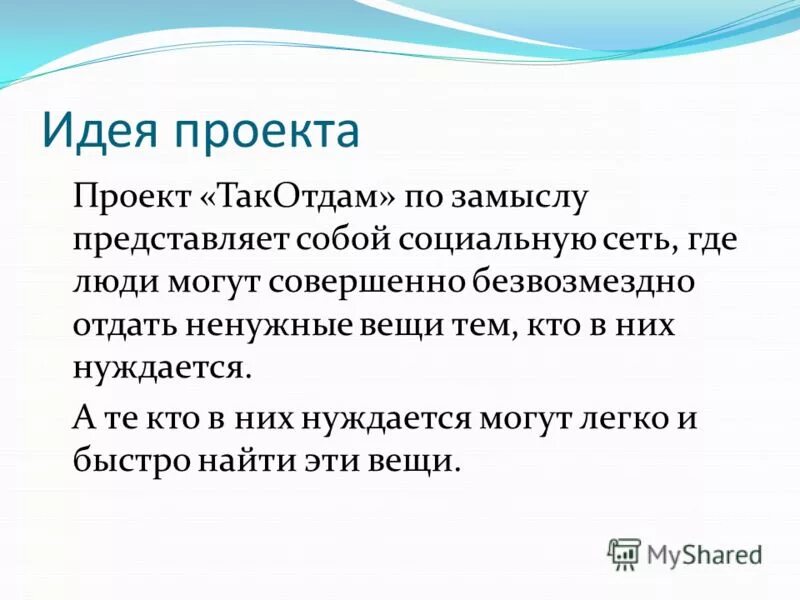 Идея проекта

Проект «ТакОтдам» по замыслу представляет собой социальную сеть, где люди могут совершенно безвозмездно отдать ненужные вещи тем, кто в них нуждается.

А те кто в них нуждается могут легко и быстро найти эти вещи.

MyShared